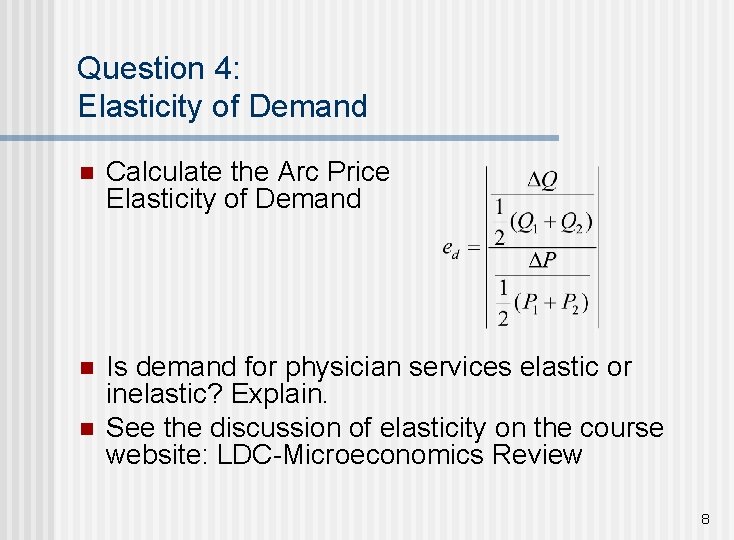 Question 4:
Elasticity of Demand

Calculate the Arc Price Elasticity of Demand

$e_d = \left| \frac{\frac{\Delta Q}{\frac{1}{2}(Q_1 + Q_2)}}{\frac{\Delta P}{\frac{1}{2}(P_1 + P_2)}} \right|$

Is demand for physician services elastic or inelastic? Explain.

See the discussion of elasticity on the course website: LDC-Microeconomics Review

8